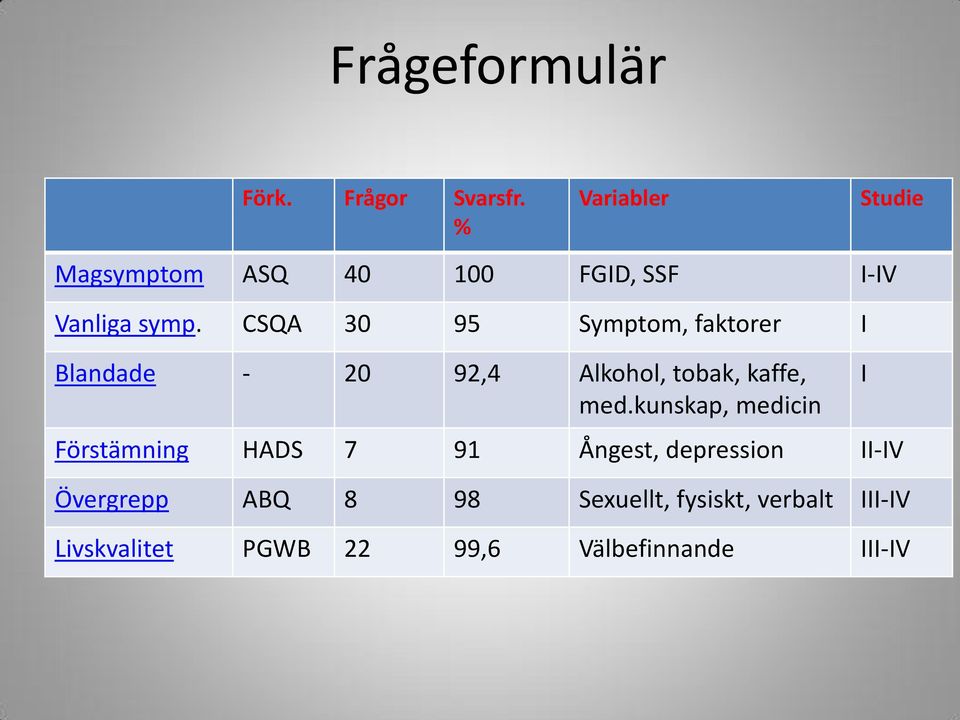 Frågeformulär

| | Förk. | Frågor | Svarsfr. % | Variabler | Studie |
|---|---|---|---|---|---|
| Magsymptom | ASQ | 40 | 100 | FGID, SSF | I-IV |
| Vanliga symp. | CSQA | 30 | 95 | Symptom, faktorer | I |
| Blandade | - | 20 | 92,4 | Alkohol, tobak, kaffe, med.kunskap, medicin | I |
| Förstämning | HADS | 7 | 91 | Ångest, depression | II-IV |
| Övergrepp | ABQ | 8 | 98 | Sexuellt, fysiskt, verbalt | III-IV |
| Livskvalitet | PGWB | 22 | 99,6 | Välbefinnande | III-IV |